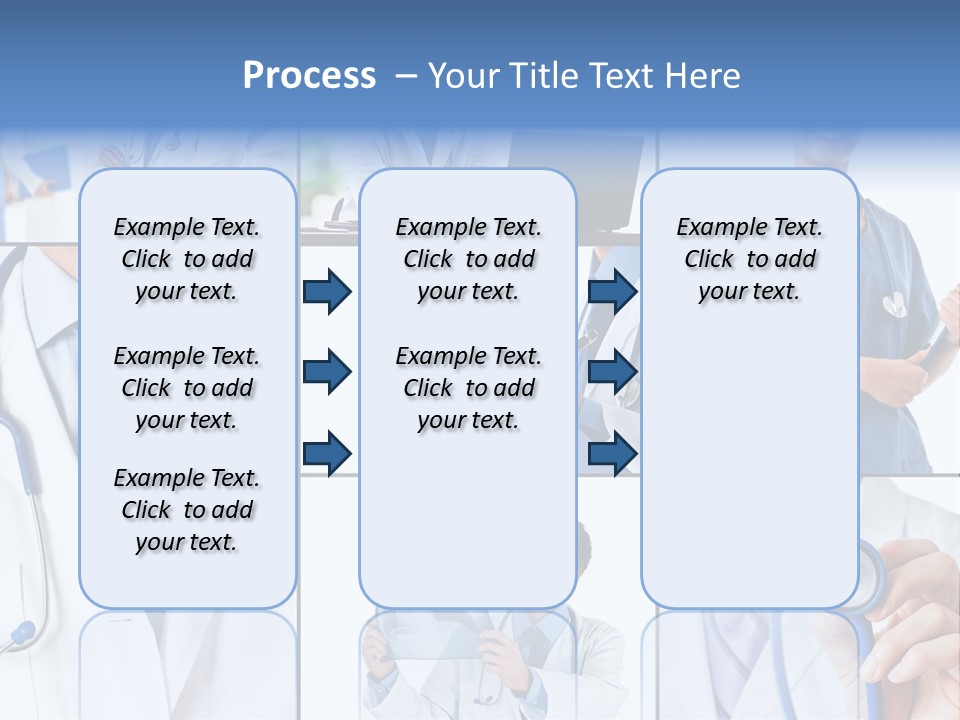 Process – Your Title Text Here

Example Text. Click to add your text.

Example Text. Click to add your text.

Example Text. Click to add your text.

Example Text. Click to add your text.

Example Text. Click to add your text.

Example Text. Click to add your text.